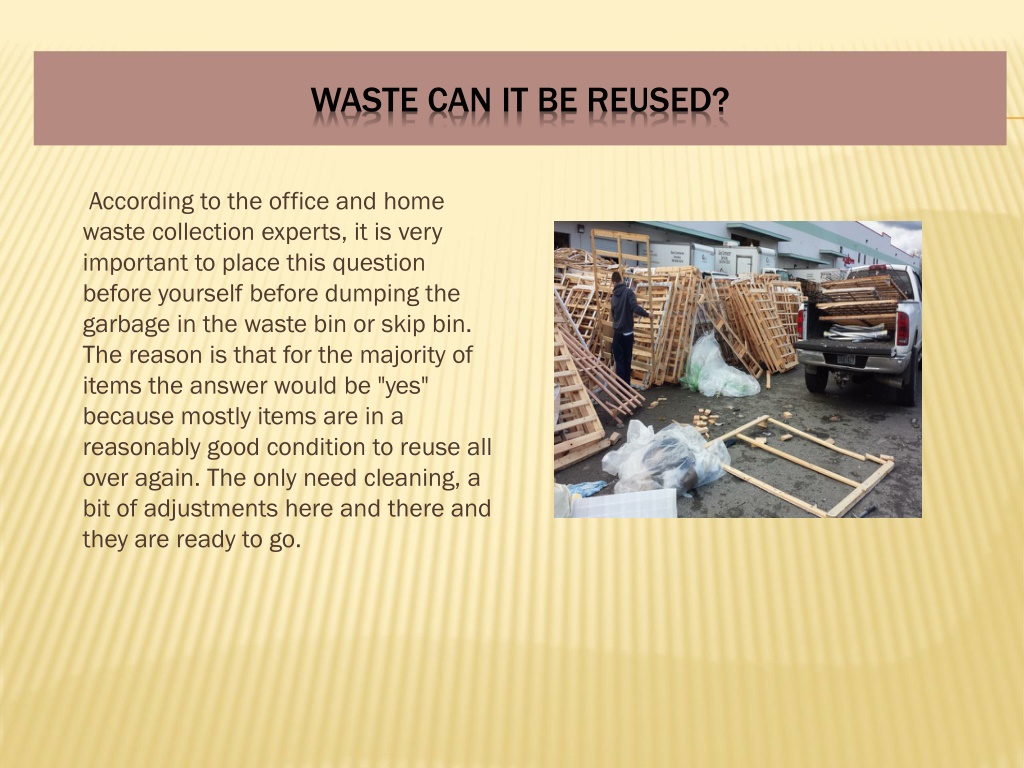 WASTE CAN IT BE REUSED?

According to the office and home waste collection experts, it is very important to place this question before yourself before dumping the garbage in the waste bin or skip bin. The reason is that for the majority of items the answer would be "yes" because mostly items are in a reasonably good condition to reuse all over again. The only need cleaning, a bit of adjustments here and there and they are ready to go.